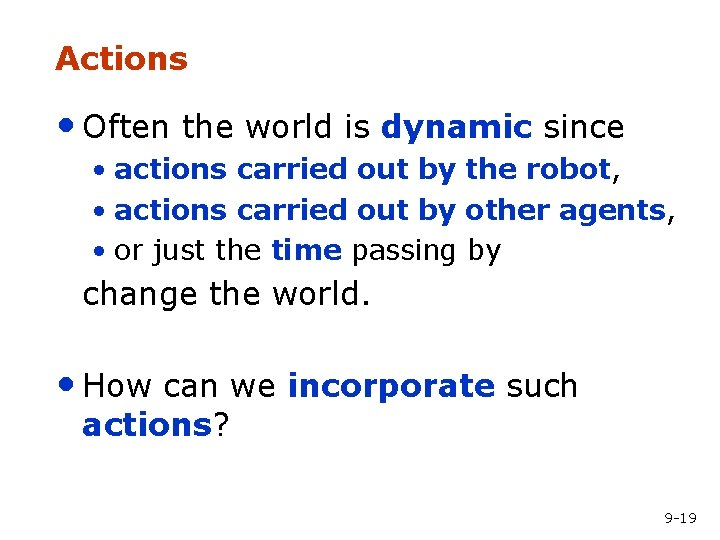 Actions

• Often the world is dynamic since
  • actions carried out by the robot,
  • actions carried out by other agents,
  • or just the time passing by
change the world.

• How can we incorporate such actions?

9-19